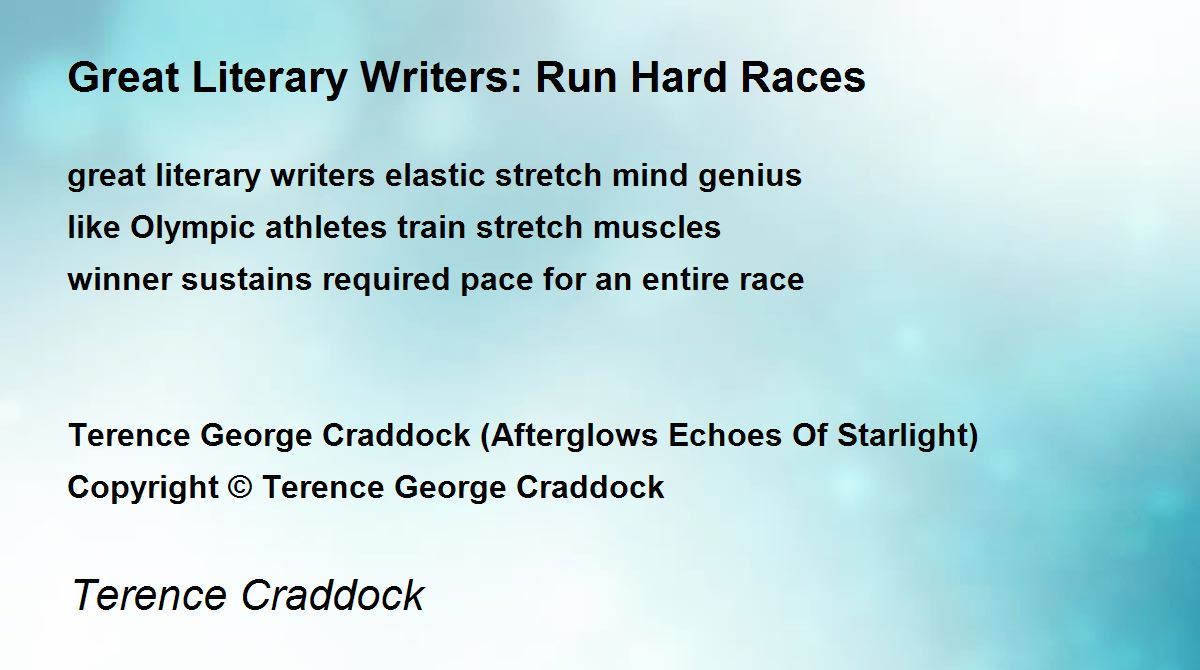 Great Literary Writers: Run Hard Races

great literary writers elastic stretch mind genius
like Olympic athletes train stretch muscles
winner sustains required pace for an entire race

Terence George Craddock (Afterglows Echoes Of Starlight)
Copyright © Terence George Craddock

Terence Craddock